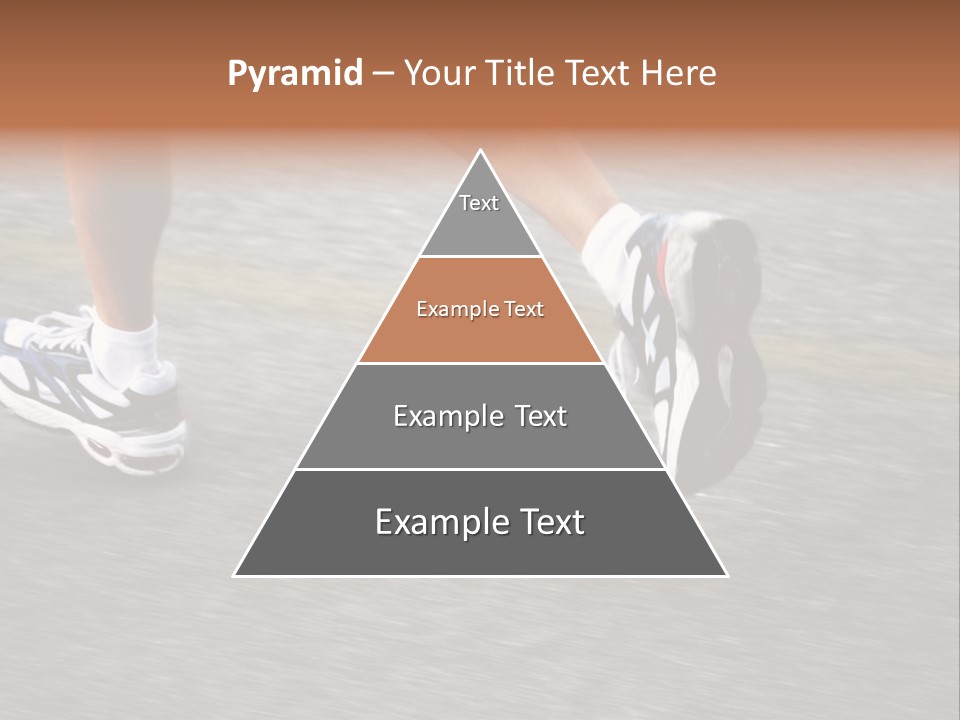 Pyramid – Your Title Text Here

Text

Example Text

Example Text

Example Text